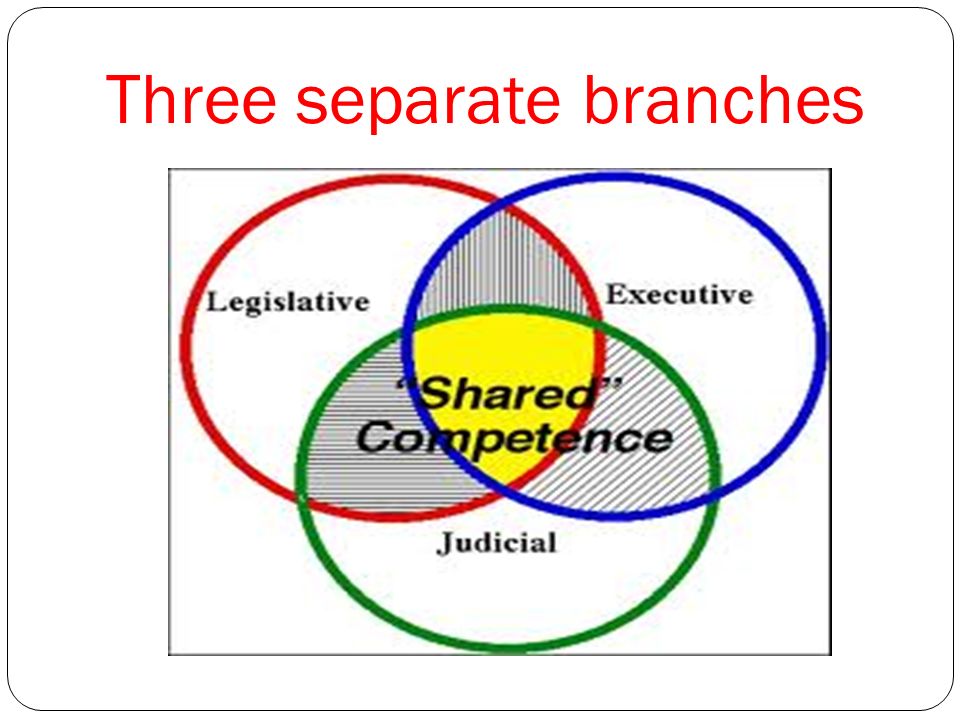 Three separate branches

Legislative

Executive

"Shared" Competence

Judicial